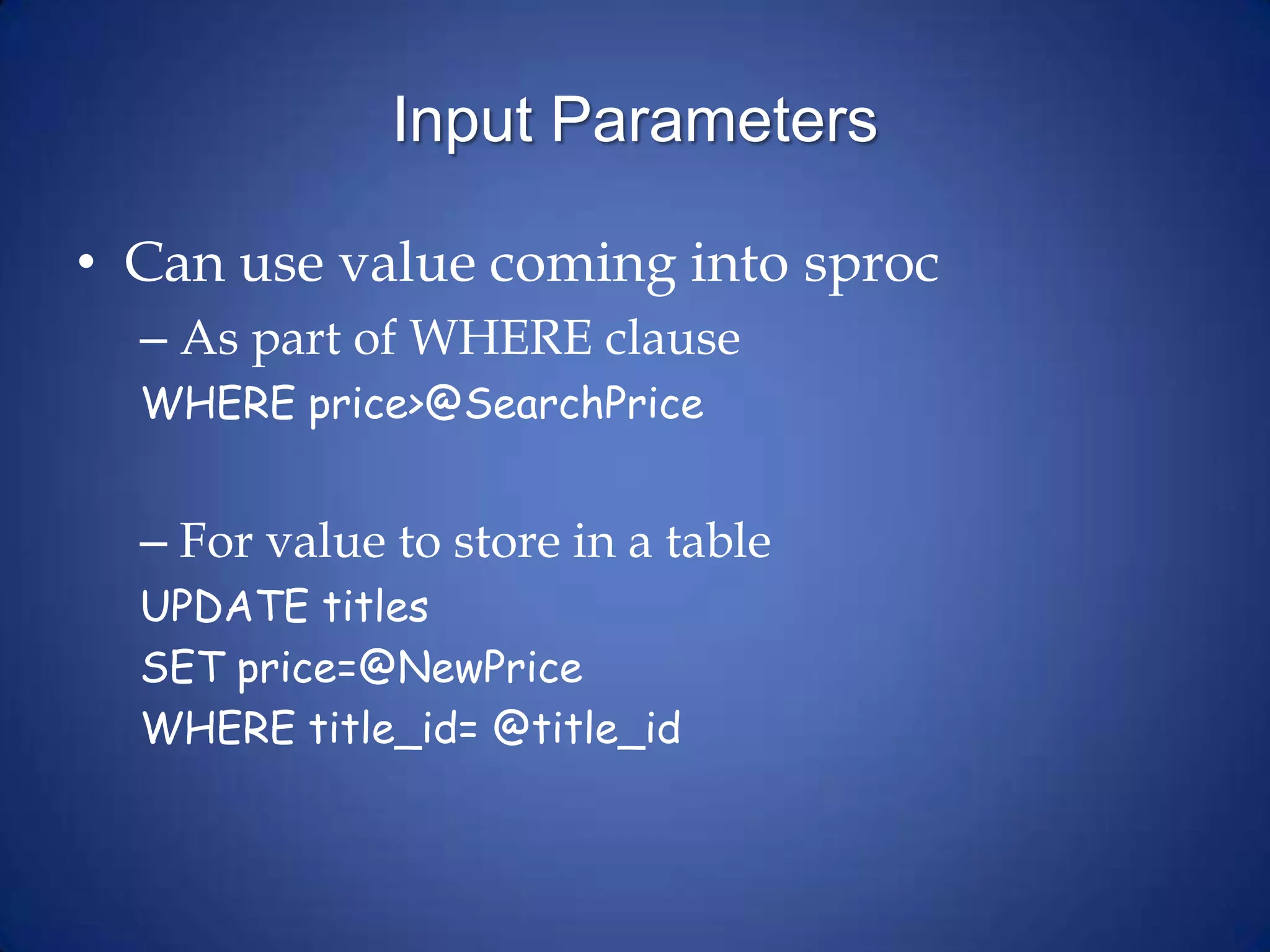 Input Parameters

• Can use value coming into sproc

– As part of WHERE clause

WHERE price>@SearchPrice

– For value to store in a table

UPDATE titles
SET price=@NewPrice
WHERE title_id= @title_id